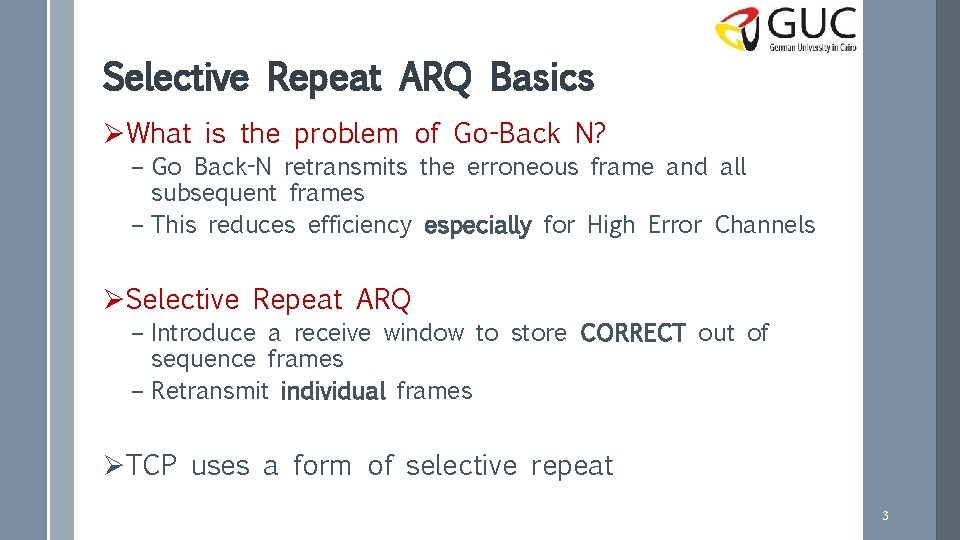 GUC
German University in Cairo

Selective Repeat ARQ Basics

➢What is the problem of Go-Back N?
– Go Back-N retransmits the erroneous frame and all subsequent frames
– This reduces efficiency especially for High Error Channels

➢Selective Repeat ARQ
– Introduce a receive window to store CORRECT out of sequence frames
– Retransmit individual frames

➢TCP uses a form of selective repeat

3